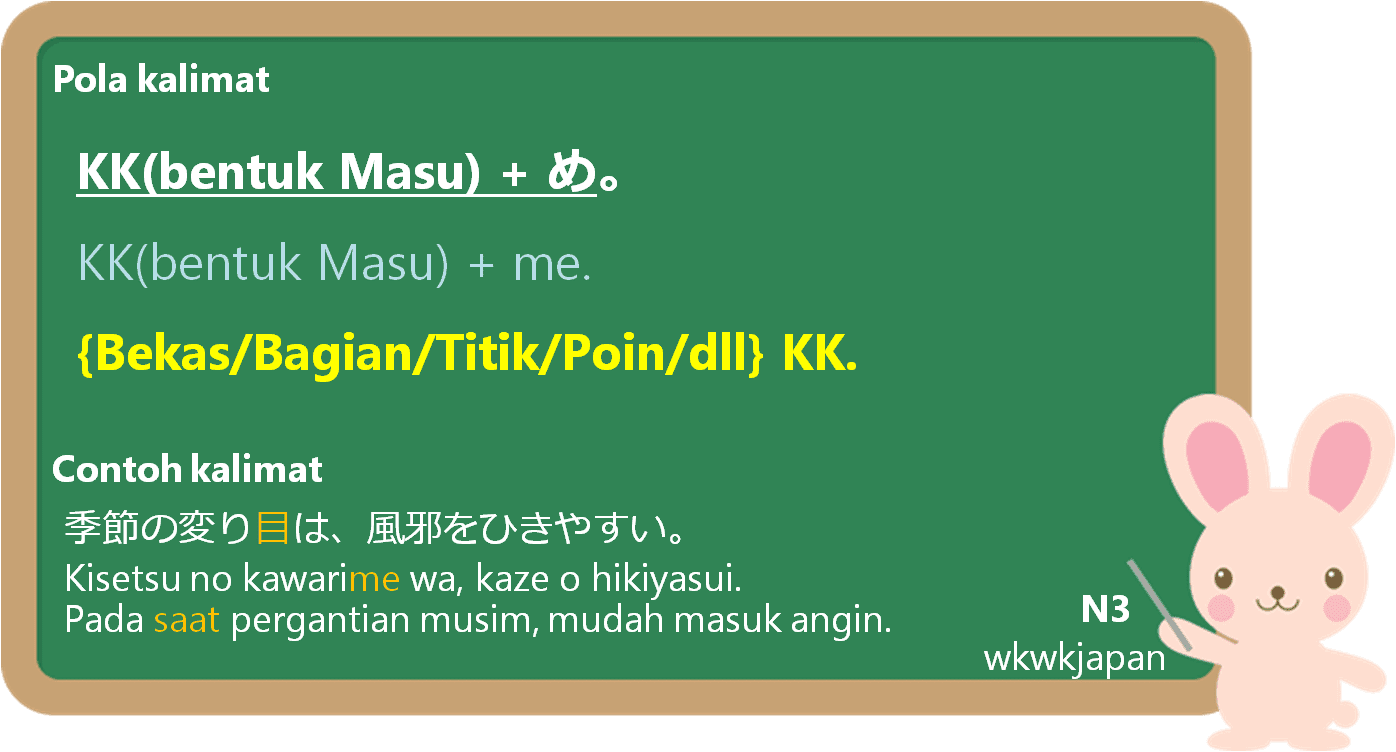 Pola kalimat

KK(bentuk Masu) + め。

KK(bentuk Masu) + me.

{Bekas/Bagian/Titik/Poin/dll} KK.

Contoh kalimat

季節の変り目は、風邪をひきやすい。
Kisetsu no kawarime wa, kaze o hikiyasui.
Pada saat pergantian musim, mudah masuk angin.

N3
wkwkjapan